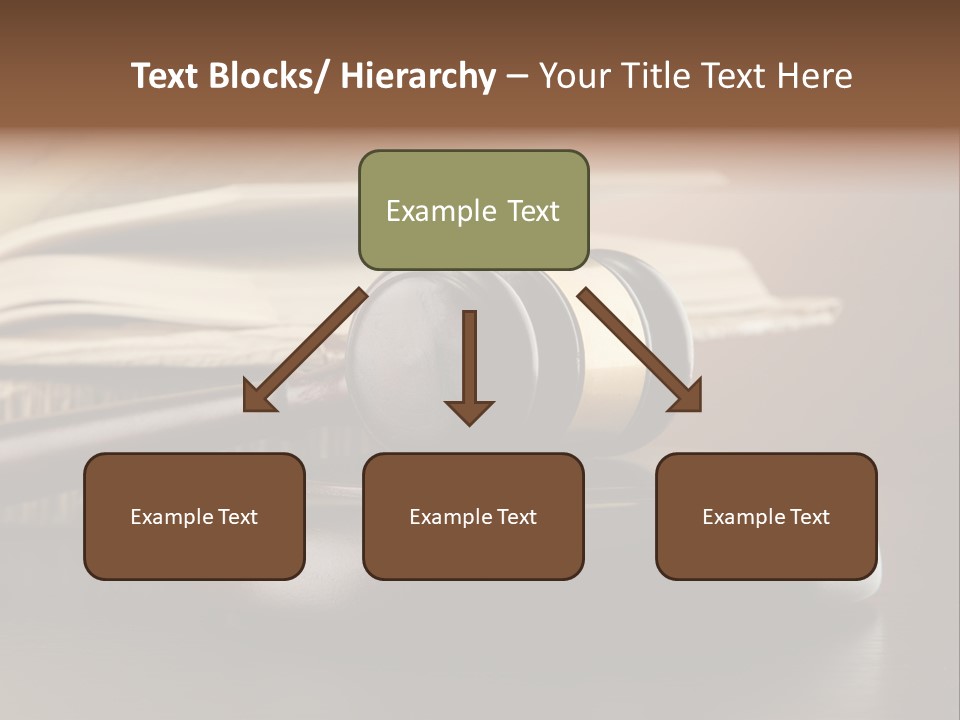 Text Blocks/ Hierarchy – Your Title Text Here

Example Text

Example Text

Example Text

Example Text